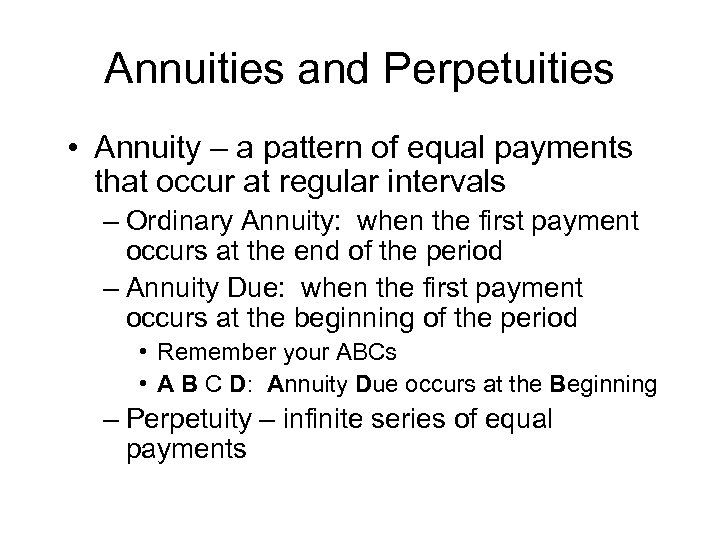 Annuities and Perpetuities

• Annuity – a pattern of equal payments that occur at regular intervals

– Ordinary Annuity: when the first payment occurs at the end of the period

– Annuity Due: when the first payment occurs at the beginning of the period

• Remember your ABCs

• A B C D: Annuity Due occurs at the Beginning

– Perpetuity – infinite series of equal payments